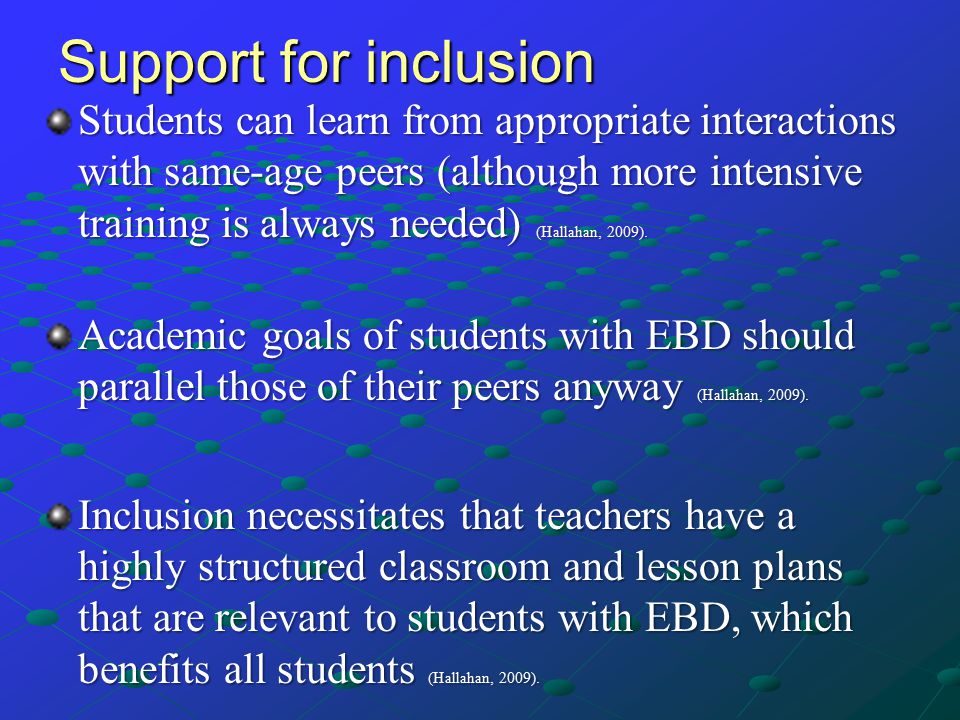 Support for inclusion

Students can learn from appropriate interactions with same-age peers (although more intensive training is always needed) (Hallahan, 2009).

Academic goals of students with EBD should parallel those of their peers anyway (Hallahan, 2009).

Inclusion necessitates that teachers have a highly structured classroom and lesson plans that are relevant to students with EBD, which benefits all students (Hallahan, 2009).